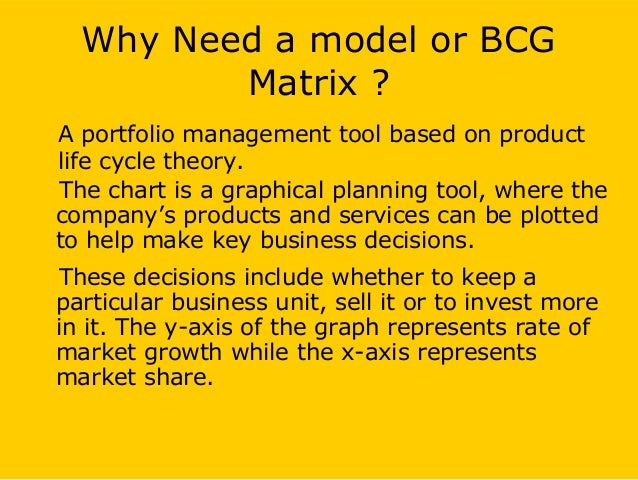 Why Need a model or BCG Matrix ?

A portfolio management tool based on product life cycle theory.

The chart is a graphical planning tool, where the company’s products and services can be plotted to help make key business decisions.

These decisions include whether to keep a particular business unit, sell it or to invest more in it. The y-axis of the graph represents rate of market growth while the x-axis represents market share.